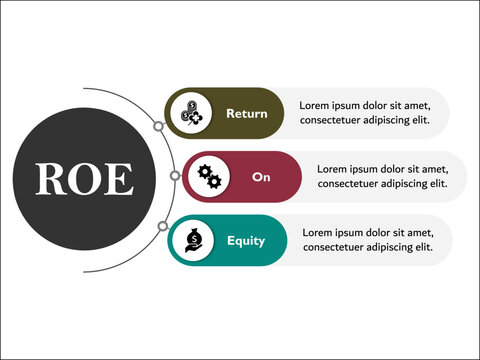 ROE

Return

Lorem ipsum dolor sit amet, consectetuer adipiscing elit.

On

Lorem ipsum dolor sit amet, consectetuer adipiscing elit.

Equity

Lorem ipsum dolor sit amet, consectetuer adipiscing elit.